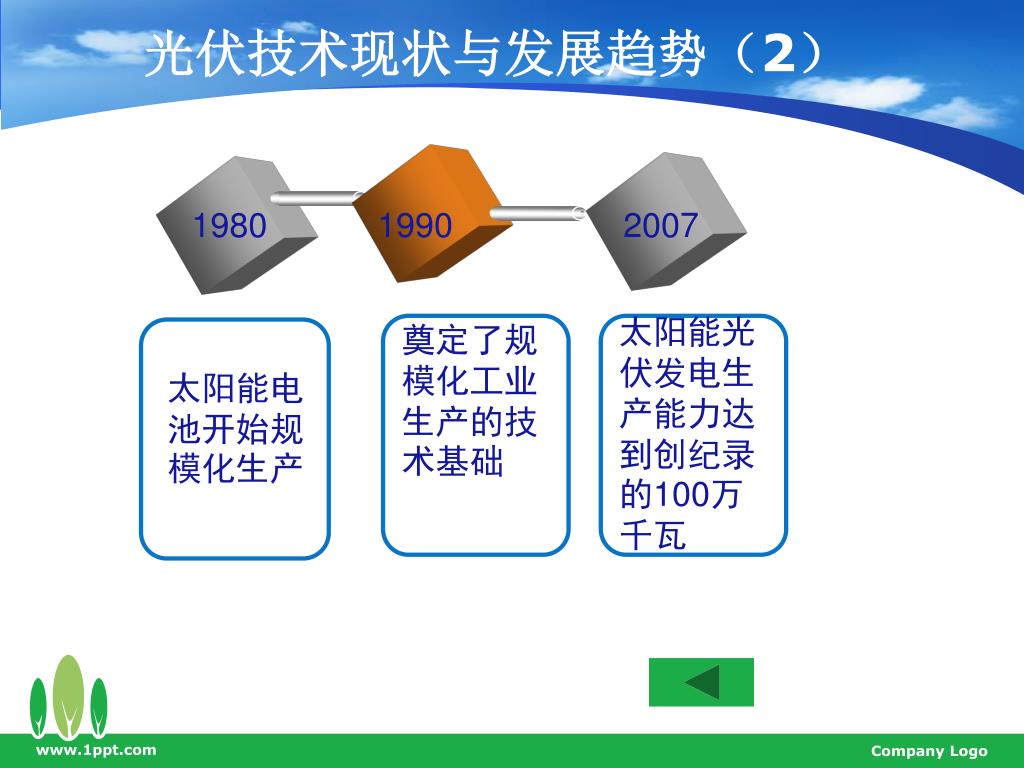 光伏技术现状与发展趋势（2）

1980

1990

2007

太阳能电池开始规模化生产

奠定了规模化工业生产的技术基础

太阳能光伏发电生产能力达到创纪录的100万千瓦

www.1ppt.com

Company Logo